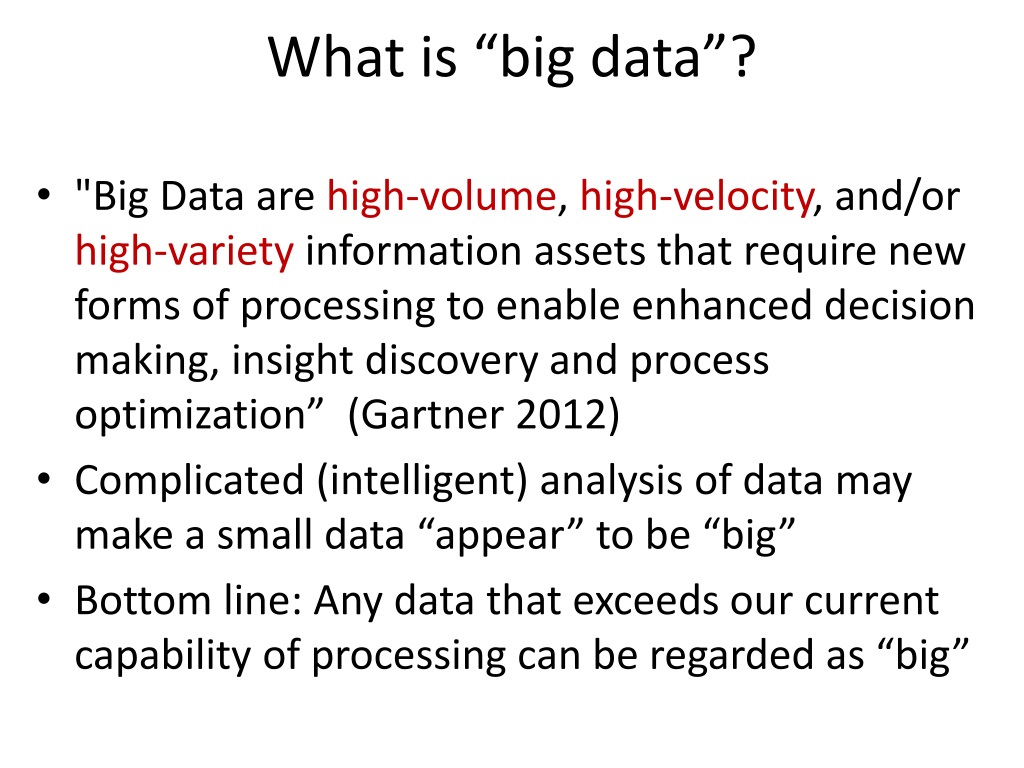 What is “big data”?

• "Big Data are high-volume, high-velocity, and/or high-variety information assets that require new forms of processing to enable enhanced decision making, insight discovery and process optimization”  (Gartner 2012)
• Complicated (intelligent) analysis of data may make a small data “appear” to be “big”
• Bottom line: Any data that exceeds our current capability of processing can be regarded as “big”